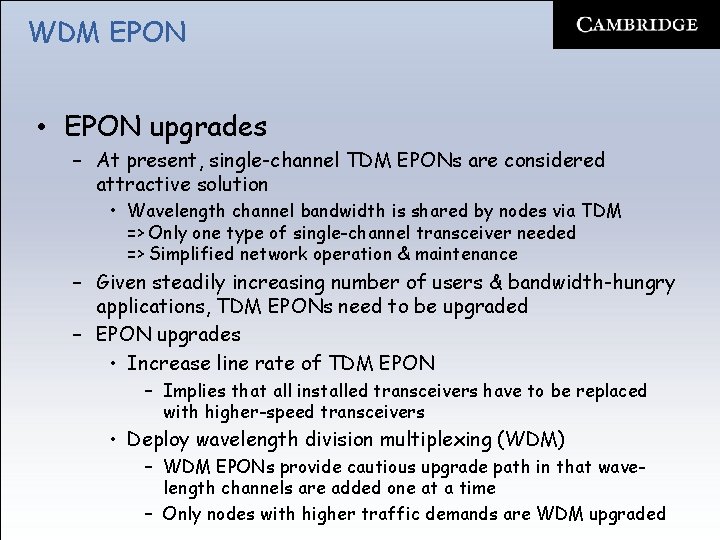 WDM EPON

CAMBRIDGE

• EPON upgrades
– At present, single-channel TDM EPONs are considered attractive solution
• Wavelength channel bandwidth is shared by nodes via TDM
=> Only one type of single-channel transceiver needed
=> Simplified network operation & maintenance
– Given steadily increasing number of users & bandwidth-hungry applications, TDM EPONs need to be upgraded
– EPON upgrades
• Increase line rate of TDM EPON
– Implies that all installed transceivers have to be replaced with higher-speed transceivers
• Deploy wavelength division multiplexing (WDM)
– WDM EPONs provide cautious upgrade path in that wavelength channels are added one at a time
– Only nodes with higher traffic demands are WDM upgraded